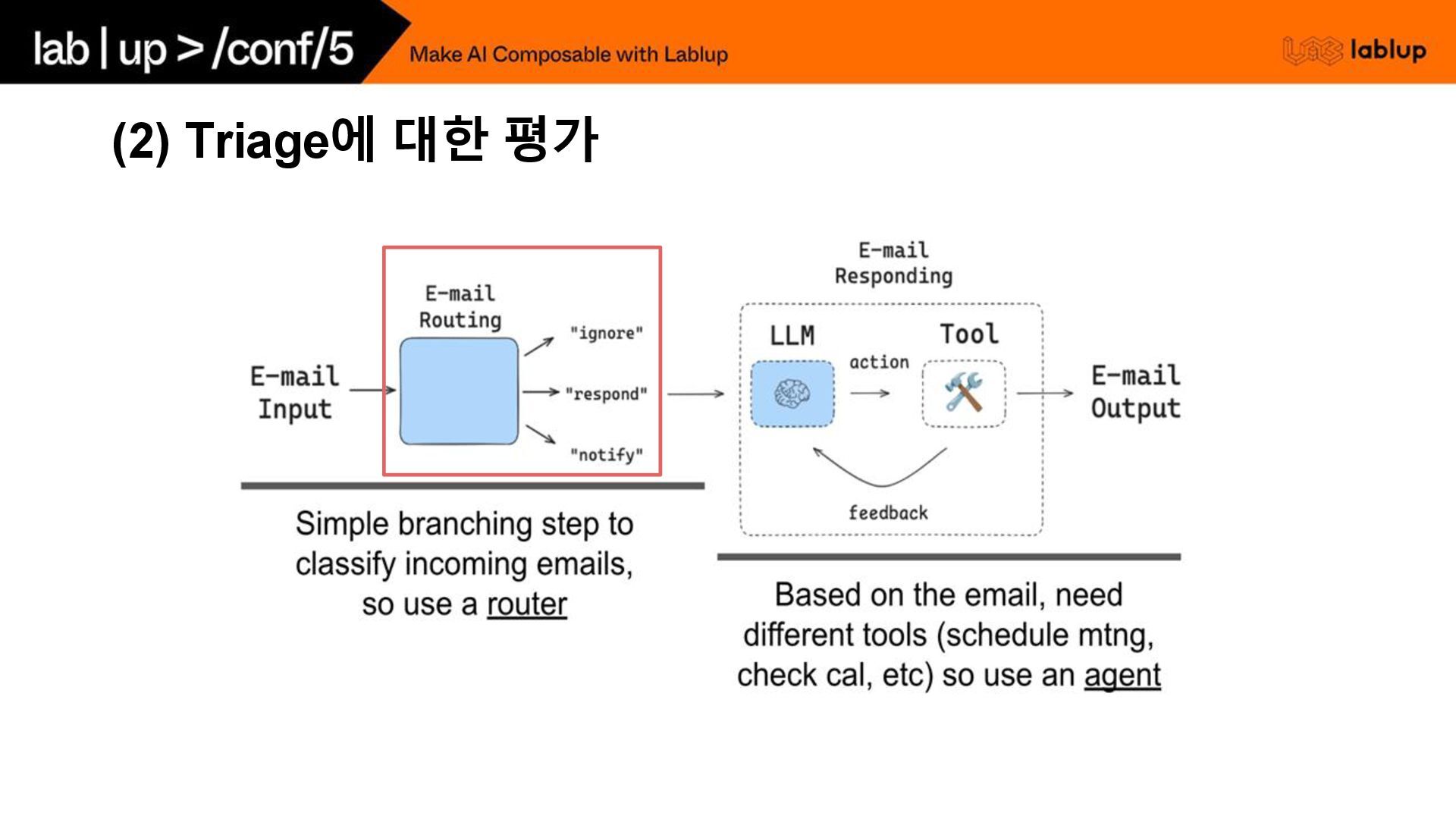 lab | up > /conf/5

Make AI Composable with Lablup

lablup

(2) Triage에 대한 평가

E-mail Input

E-mail Routing

"ignore"

"respond"

"notify"

E-mail Responding

LLM

action

Tool

feedback

E-mail Output

Simple branching step to classify incoming emails, so use a router

Based on the email, need different tools (schedule mtng, check cal, etc) so use an agent